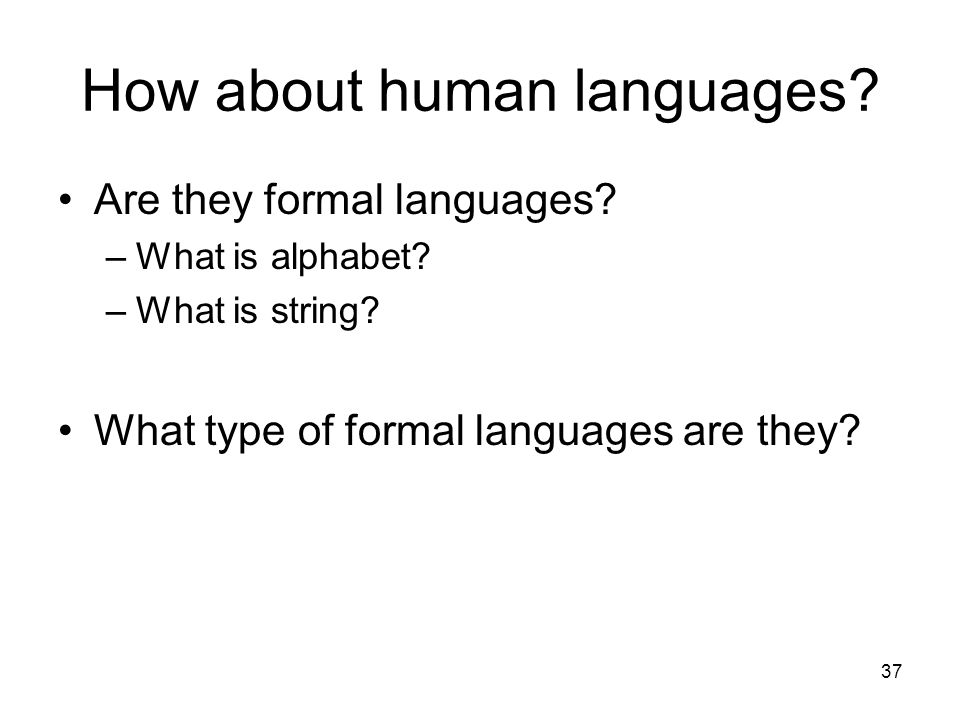 How about human languages?

• Are they formal languages?
– What is alphabet?
– What is string?

• What type of formal languages are they?

37